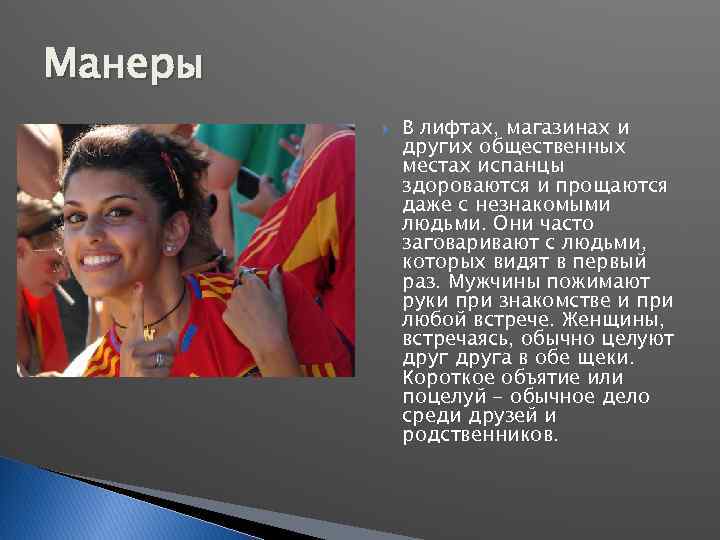 Манеры

В лифтах, магазинах и других общественных местах испанцы здороваются и прощаются даже с незнакомыми людьми. Они часто заговаривают с людьми, которых видят в первый раз. Мужчины пожимают руки при знакомстве и при любой встрече. Женщины, встречаясь, обычно целуют друг друга в обе щеки. Короткое объятие или поцелуй – обычное дело среди друзей и родственников.